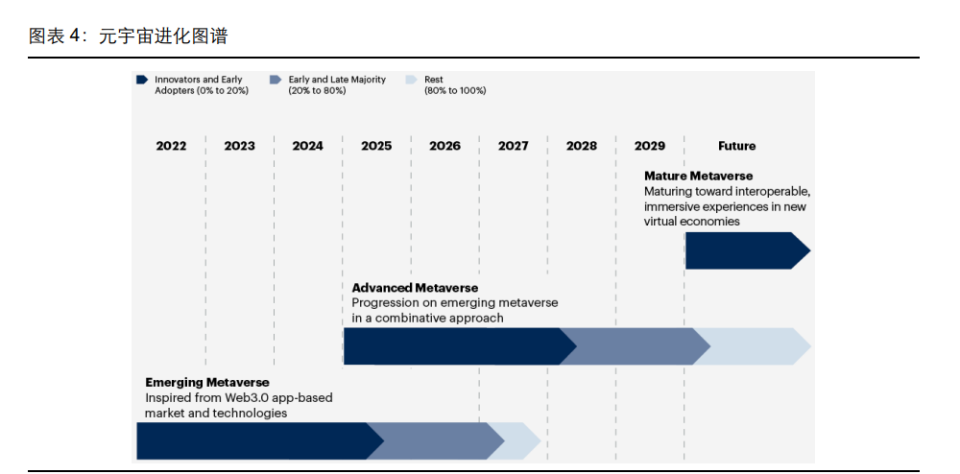 图表 4：元宇宙进化图谱

Innovators and Early Adopters (0% to 20%)
Early and Late Majority (20% to 80%)
Rest (80% to 100%)

2022
2023
2024
2025
2026
2027
2028
2029
Future

Mature Metaverse
Maturing toward interoperable, immersive experiences in new virtual economies

Advanced Metaverse
Progression on emerging metaverse in a combinative approach

Emerging Metaverse
Inspired from Web3.0 app-based market and technologies